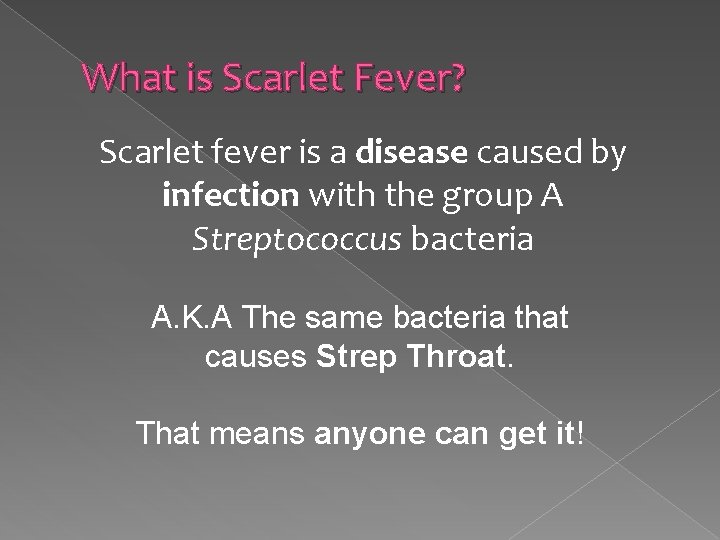 What is Scarlet Fever?

Scarlet fever is a disease caused by infection with the group A Streptococcus bacteria

A.K.A The same bacteria that causes Strep Throat.

That means anyone can get it!